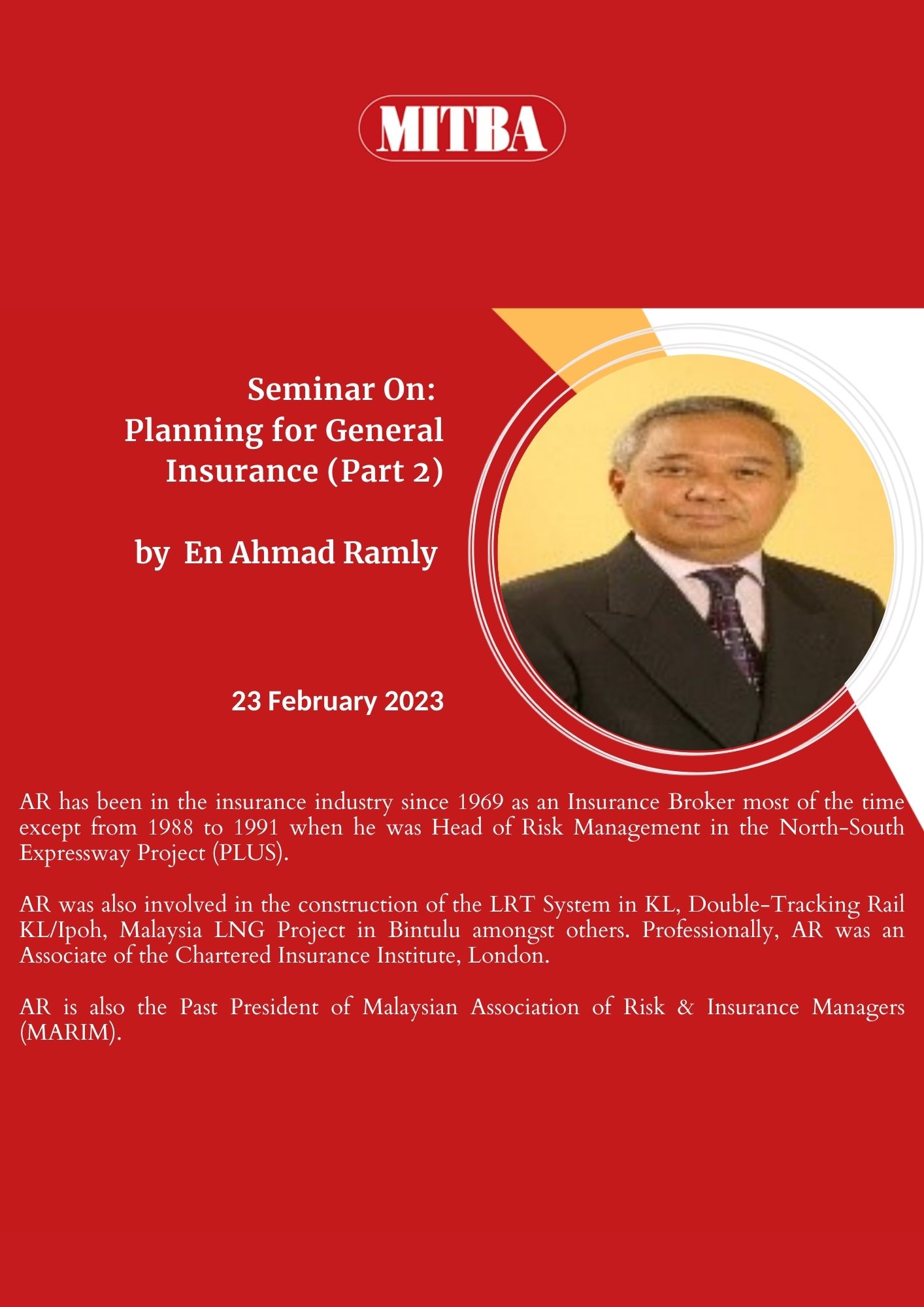 MITBA

Seminar On:
Planning for General Insurance (Part 2)

by En Ahmad Ramly

23 February 2023

AR has been in the insurance industry since 1969 as an Insurance Broker most of the time except from 1988 to 1991 when he was Head of Risk Management in the North-South Expressway Project (PLUS).

AR was also involved in the construction of the LRT System in KL, Double-Tracking Rail KL/Ipoh, Malaysia LNG Project in Bintulu amongst others. Professionally, AR was an Associate of the Chartered Insurance Institute, London.

AR is also the Past President of Malaysian Association of Risk & Insurance Managers (MARIM).